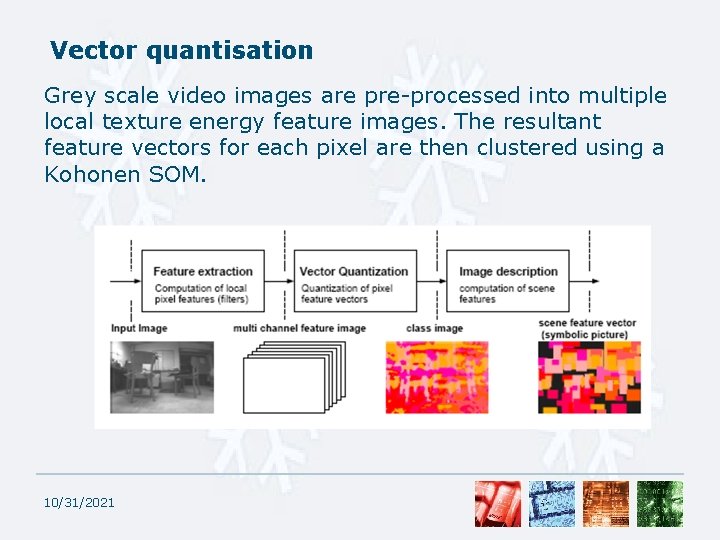 Vector quantisation

Grey scale video images are pre-processed into multiple local texture energy feature images. The resultant feature vectors for each pixel are then clustered using a Kohonen SOM.

Feature extraction
Computation of local pixel features (filters)

Vector Quantization
Quantization of pixel feature vectors

Image description
computation of scene features

Input Image

multi channel feature image

class image

scene feature vector (symbolic picture)

10/31/2021